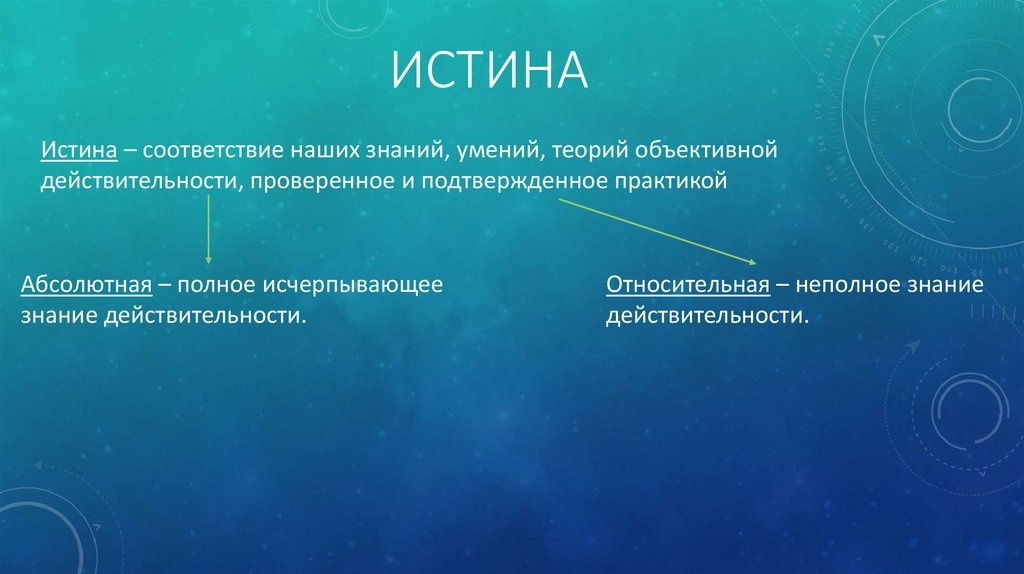 ИСТИНА

Истина – соответствие наших знаний, умений, теорий объективной действительности, проверенное и подтвержденное практикой

Абсолютная – полное исчерпывающее знание действительности.

Относительная – неполное знание действительности.